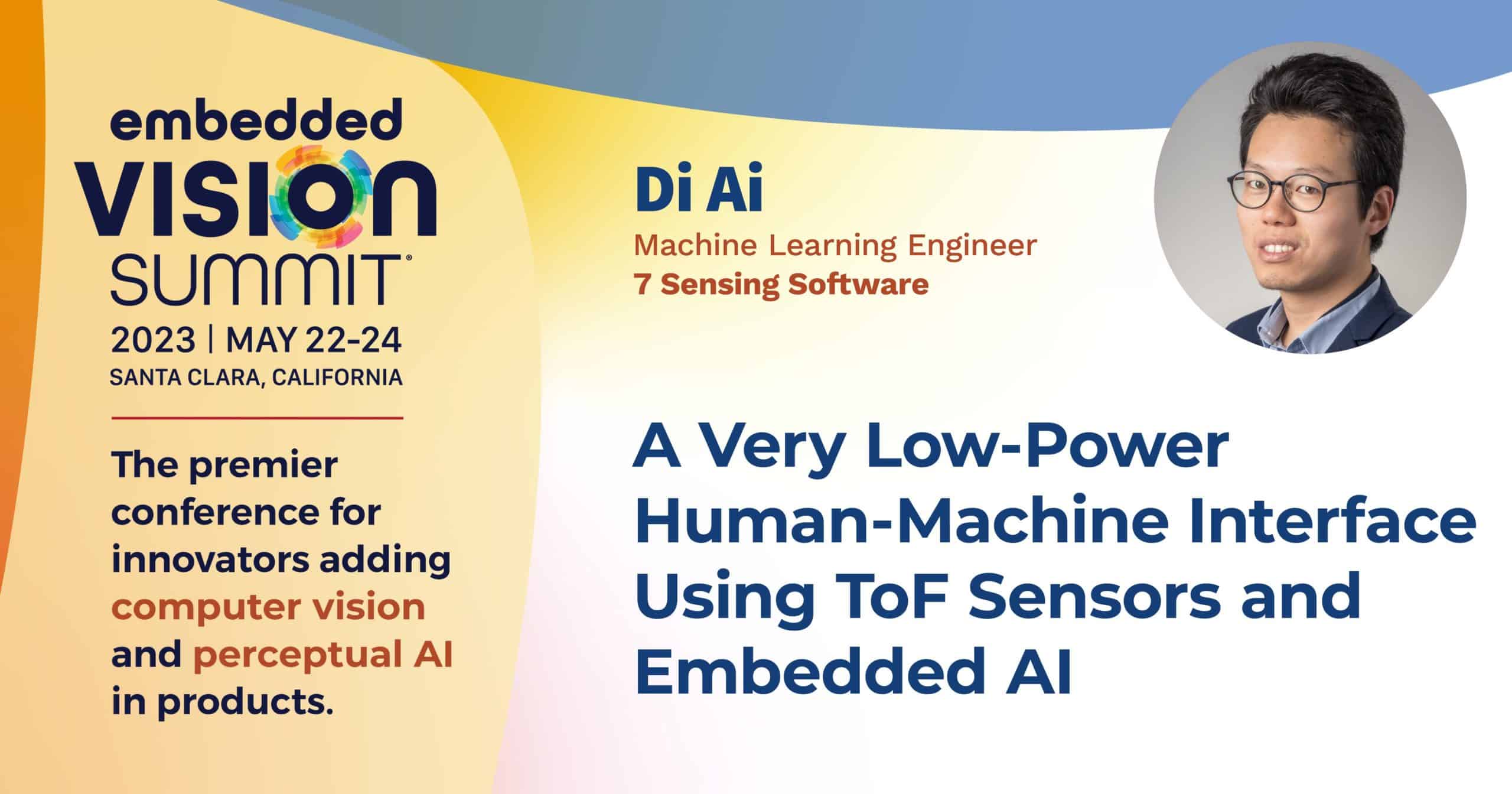 embedded
VISION
SUMMIT®
2023 | MAY 22-24
SANTA CLARA, CALIFORNIA

The premier conference for innovators adding computer vision and perceptual AI in products.

Di Ai
Machine Learning Engineer
7 Sensing Software

A Very Low-Power Human-Machine Interface Using ToF Sensors and Embedded AI